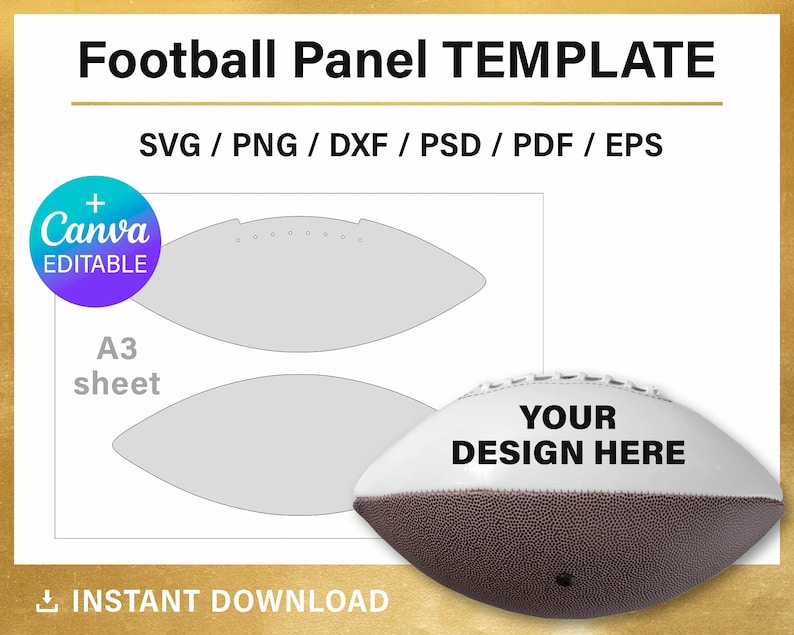 Football Panel TEMPLATE

SVG / PNG / DXF / PSD / PDF / EPS

+
Canva
EDITABLE

A3
sheet

YOUR
DESIGN HERE

INSTANT DOWNLOAD